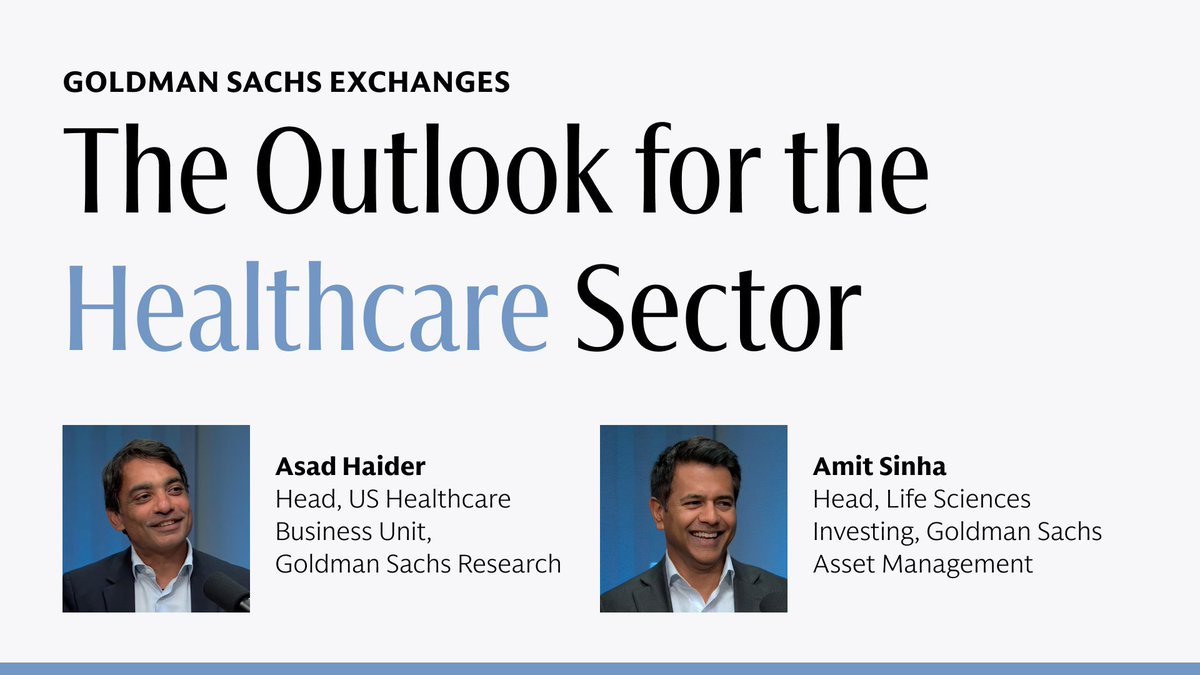 GOLDMAN SACHS EXCHANGES

The Outlook for the Healthcare Sector

Asad Haider
Head, US Healthcare Business Unit, Goldman Sachs Research

Amit Sinha
Head, Life Sciences Investing, Goldman Sachs Asset Management